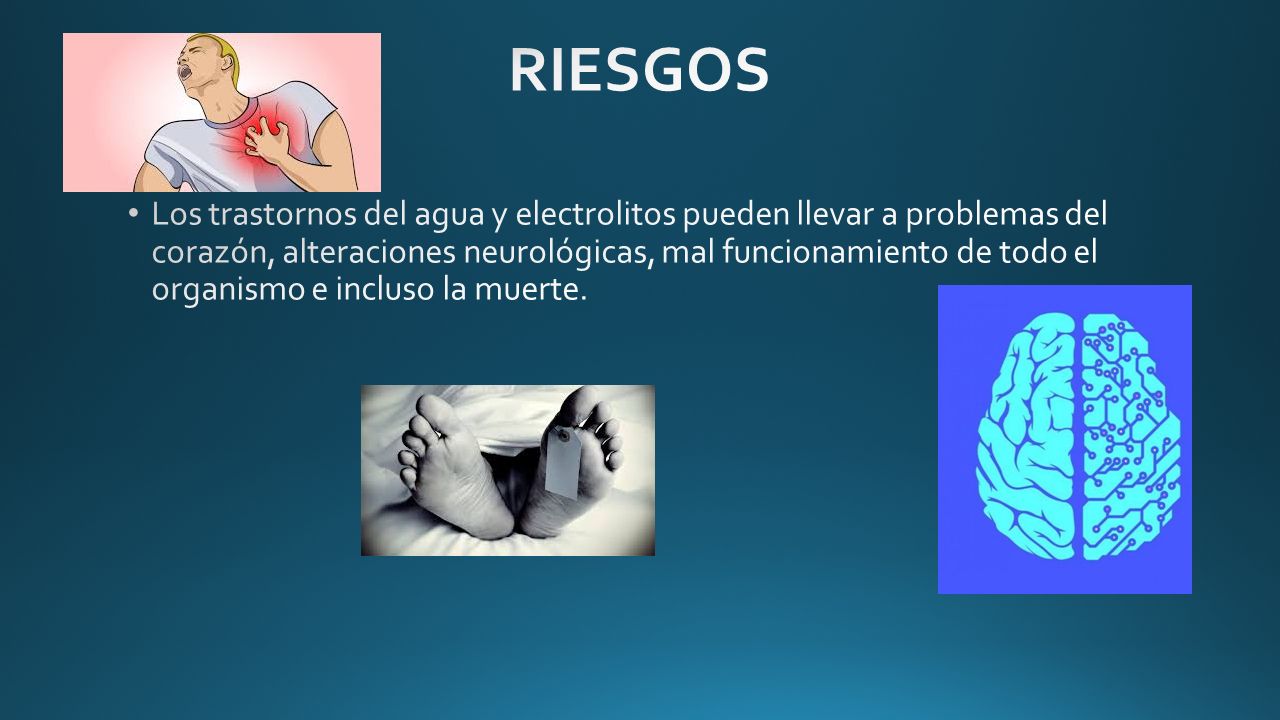 RIESGOS

• Los trastornos del agua y electrolitos pueden llevar a problemas del corazón, alteraciones neurológicas, mal funcionamiento de todo el organismo e incluso la muerte.